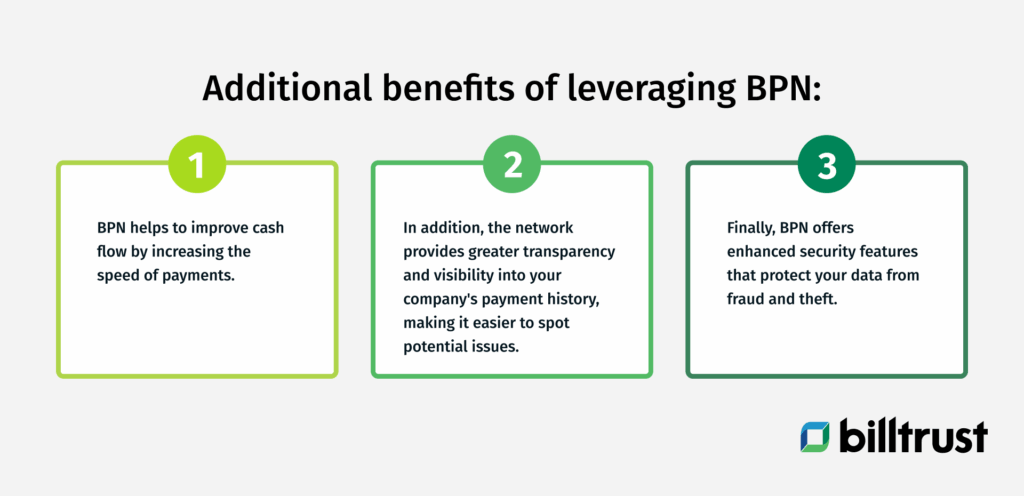 Additional benefits of leveraging BPN:

1

BPN helps to improve cash flow by increasing the speed of payments.

2

In addition, the network provides greater transparency and visibility into your company's payment history, making it easier to spot potential issues.

3

Finally, BPN offers enhanced security features that protect your data from fraud and theft.

billtrust